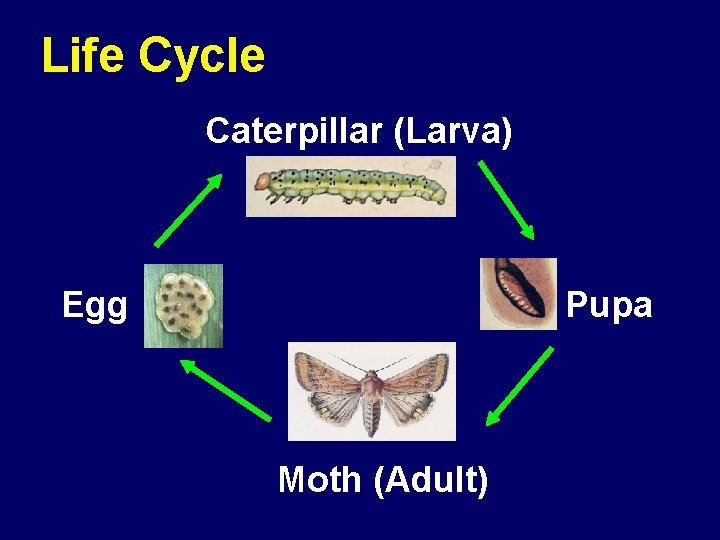 Life Cycle

Caterpillar (Larva)

Egg

Pupa

Moth (Adult)